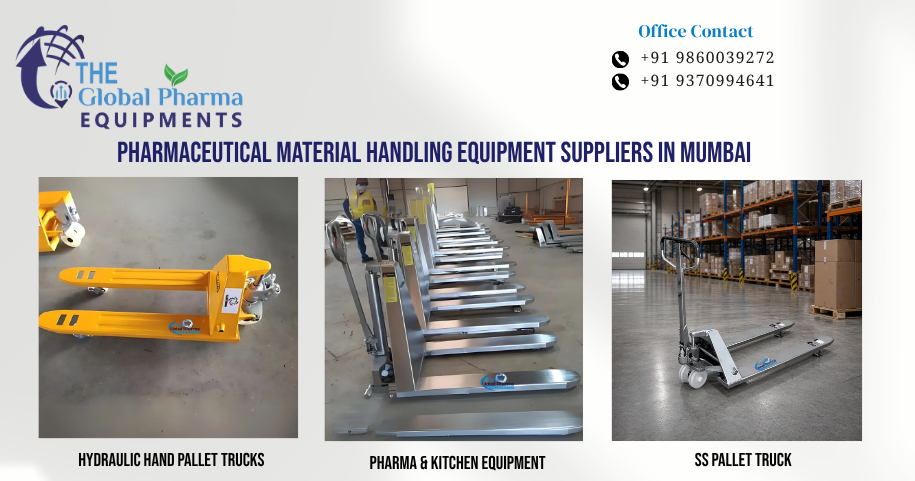 THE Global Pharma EQUIPMENTS

Office Contact
+91 9860039272
+91 9370994641

PHARMACEUTICAL MATERIAL HANDLING EQUIPMENT SUPPLIERS IN MUMBAI

HYDRAULIC HAND PALLET TRUCKS

PHARMA & KITCHEN EQUIPMENT

SS PALLET TRUCK